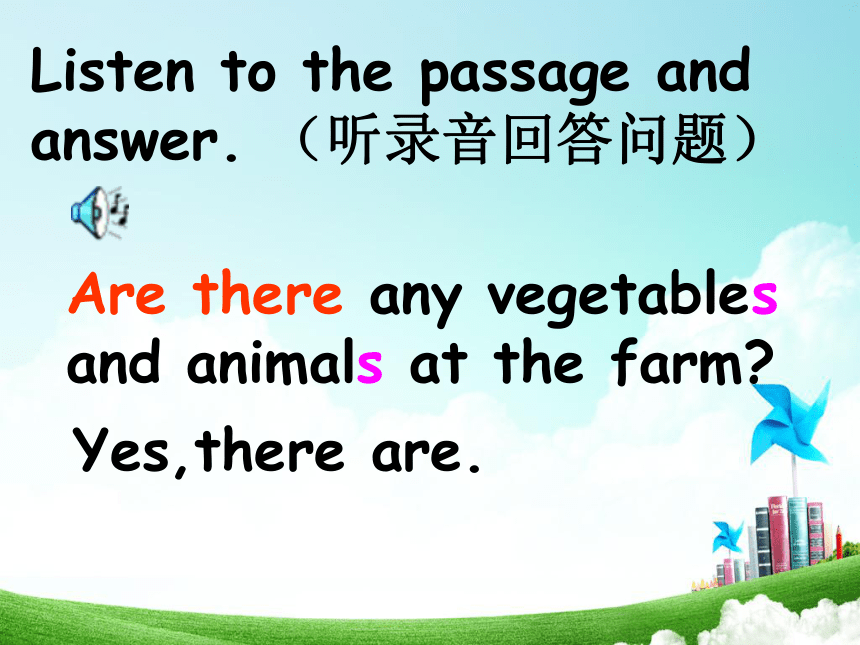 Listen to the passage and answer. （听录音回答问题）

Are there any vegetables and animals at the farm?

Yes,there are.